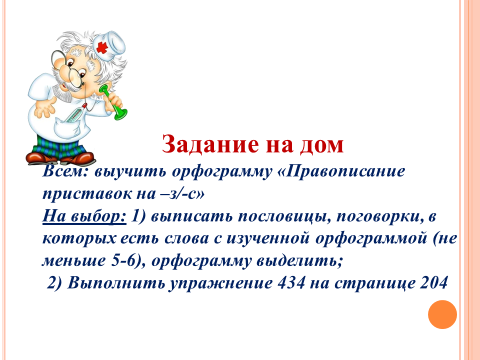 Задание на дом

Всем: выучить орфограмму «Правописание приставок на –з/-с»

На выбор: 1) выписать пословицы, поговорки, в которых есть слова с изученной орфограммой (не меньше 5-6), орфограмму выделить;

2) Выполнить упражнение 434 на странице 204